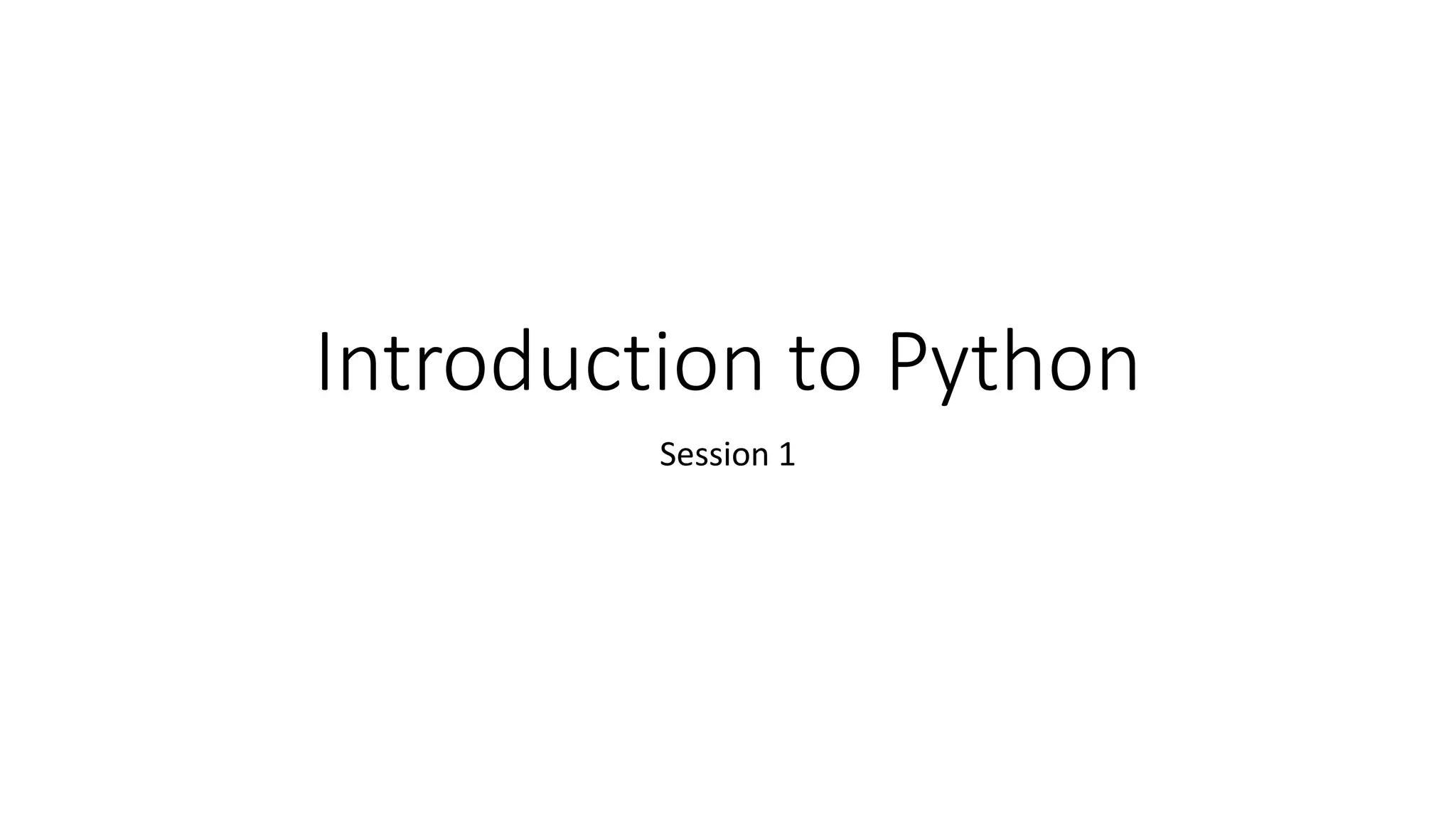 Introduction to Python

Session 1